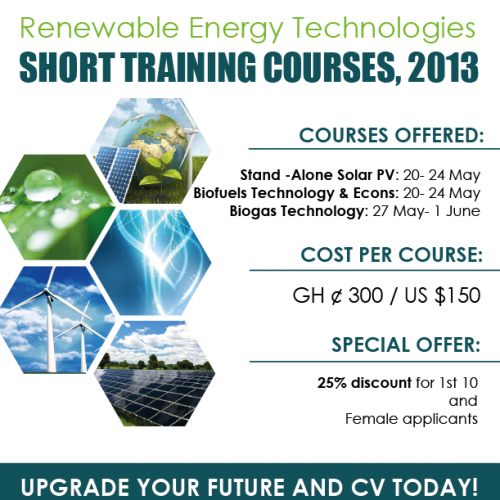 Renewable Energy Technologies
SHORT TRAINING COURSES, 2013

COURSES OFFERED:

Stand -Alone Solar PV: 20- 24 May
Biofuels Technology & Econs: 20- 24 May
Biogas Technology: 27 May- 1 June

COST PER COURSE:

GH ¢ 300 / US $150

SPECIAL OFFER:

25% discount for 1st 10 and Female applicants

UPGRADE YOUR FUTURE AND CV TODAY!